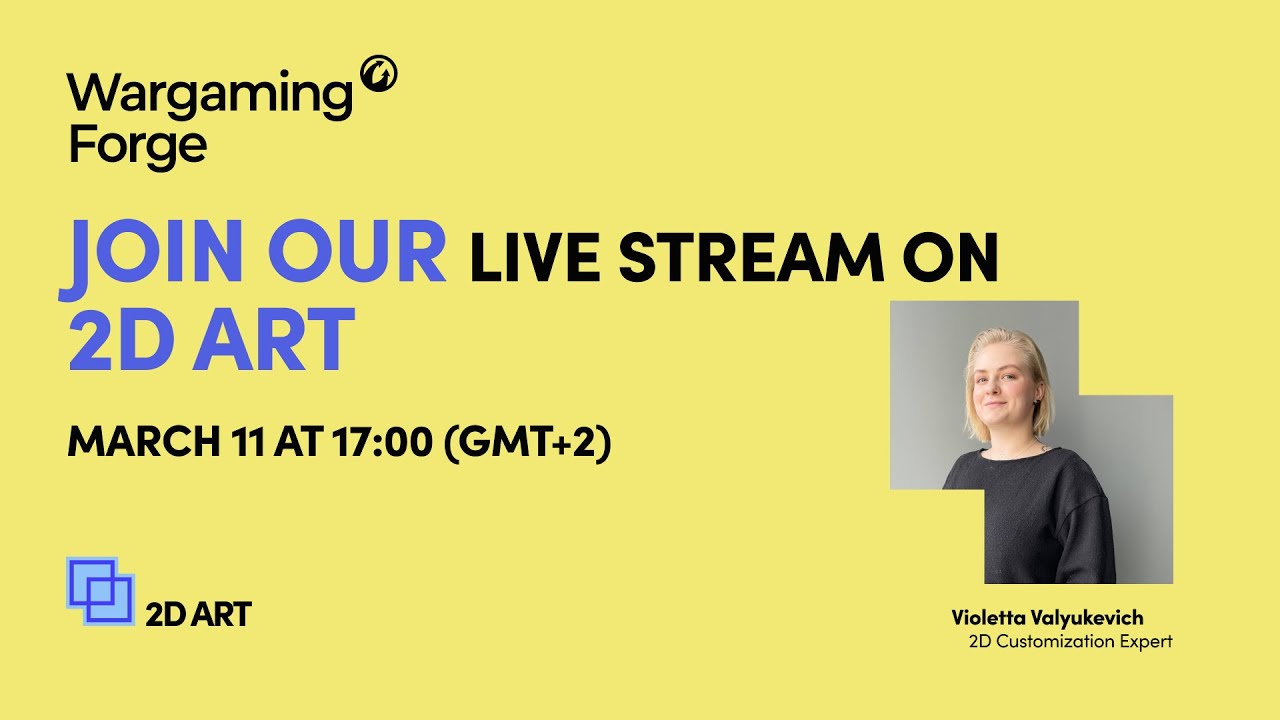 Wargaming Forge

JOIN OUR LIVE STREAM ON 2D ART

MARCH 11 AT 17:00 (GMT+2)

2D ART

Violetta Valyukevich
2D Customization Expert